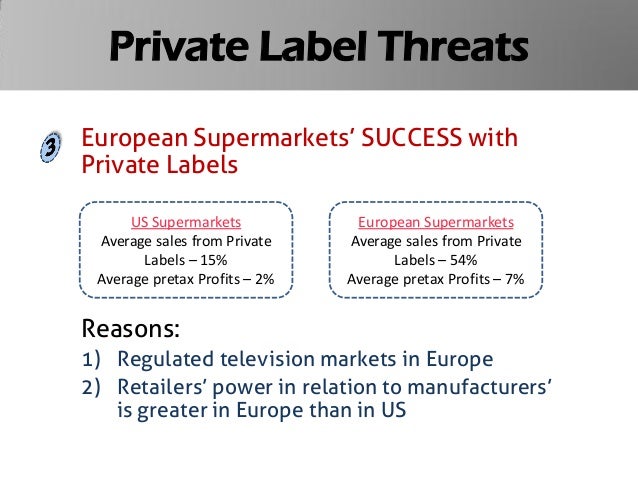 Private Label Threats

3 European Supermarkets' SUCCESS with Private Labels

US Supermarkets
Average sales from Private Labels – 15%
Average pretax Profits – 2%

European Supermarkets
Average sales from Private Labels – 54%
Average pretax Profits – 7%

Reasons:
1) Regulated television markets in Europe
2) Retailers' power in relation to manufacturers' is greater in Europe than in US